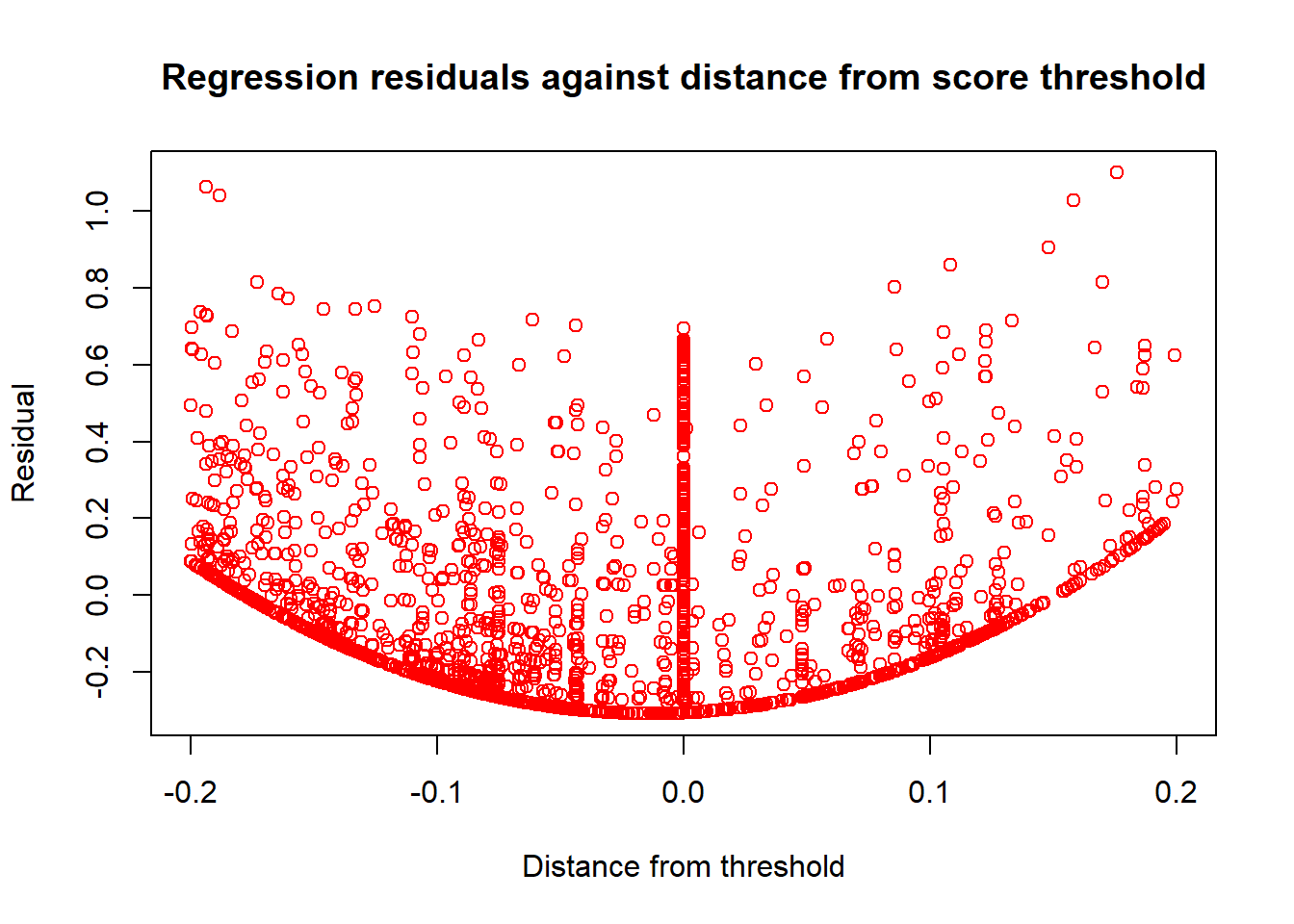 Regression residuals against distance from score threshold

Residual

-0.2
0.0
0.2
0.4
0.6
0.8
1.0

-0.2
-0.1
0.0
0.1
0.2

Distance from threshold